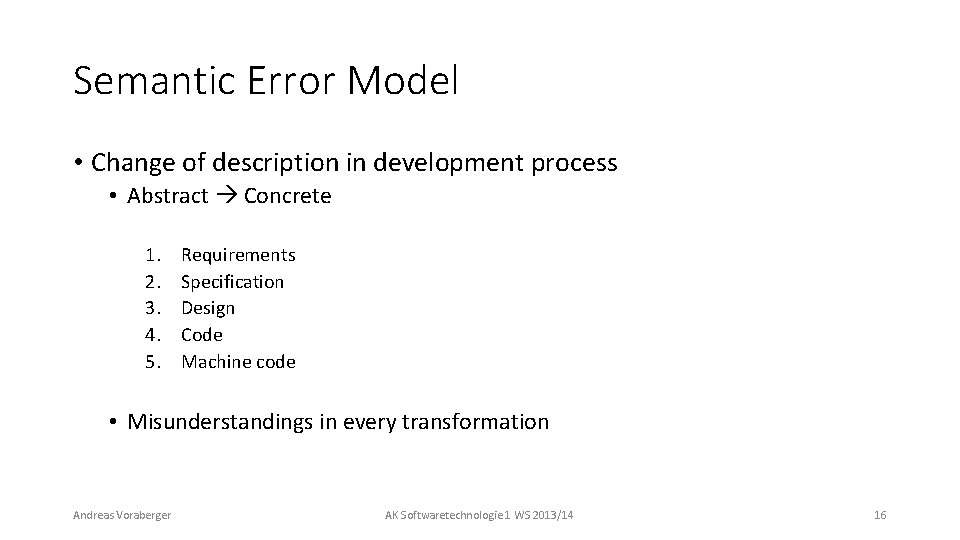 Semantic Error Model

• Change of description in development process
  • Abstract → Concrete

1. Requirements
2. Specification
3. Design
4. Code
5. Machine code

  • Misunderstandings in every transformation

Andreas Voraberger

AK Softwaretechnologie 1 WS 2013/14

16